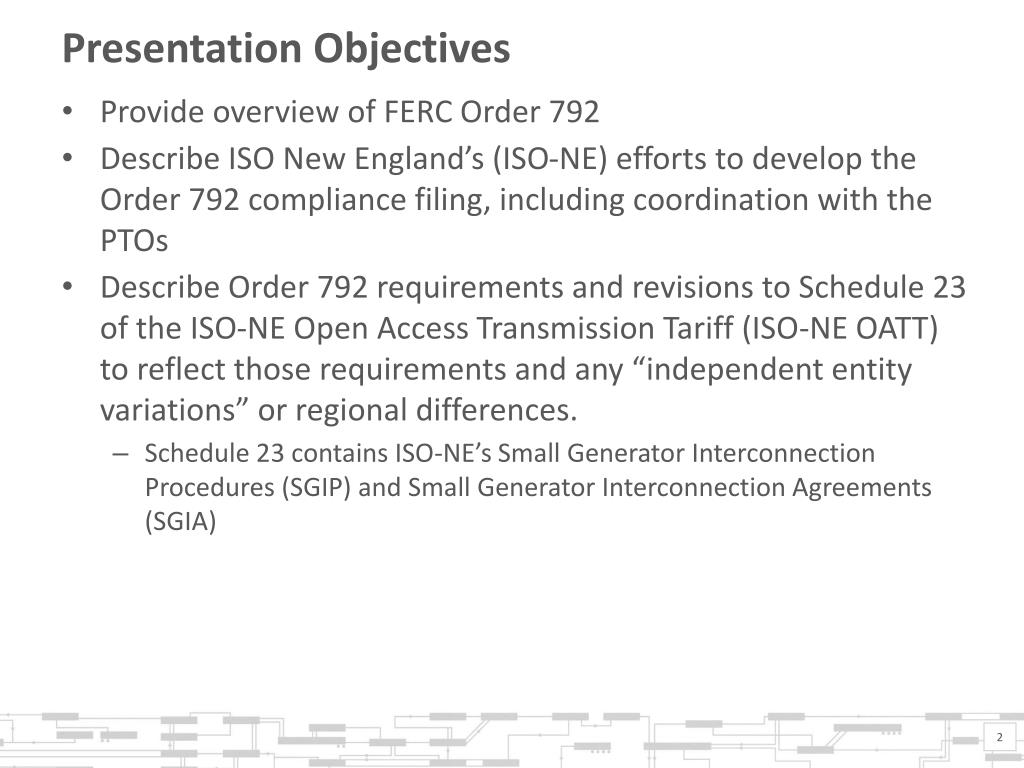 Presentation Objectives

• Provide overview of FERC Order 792

• Describe ISO New England's (ISO-NE) efforts to develop the Order 792 compliance filing, including coordination with the PTOs

• Describe Order 792 requirements and revisions to Schedule 23 of the ISO-NE Open Access Transmission Tariff (ISO-NE OATT) to reflect those requirements and any "independent entity variations" or regional differences.

– Schedule 23 contains ISO-NE's Small Generator Interconnection Procedures (SGIP) and Small Generator Interconnection Agreements (SGIA)

2